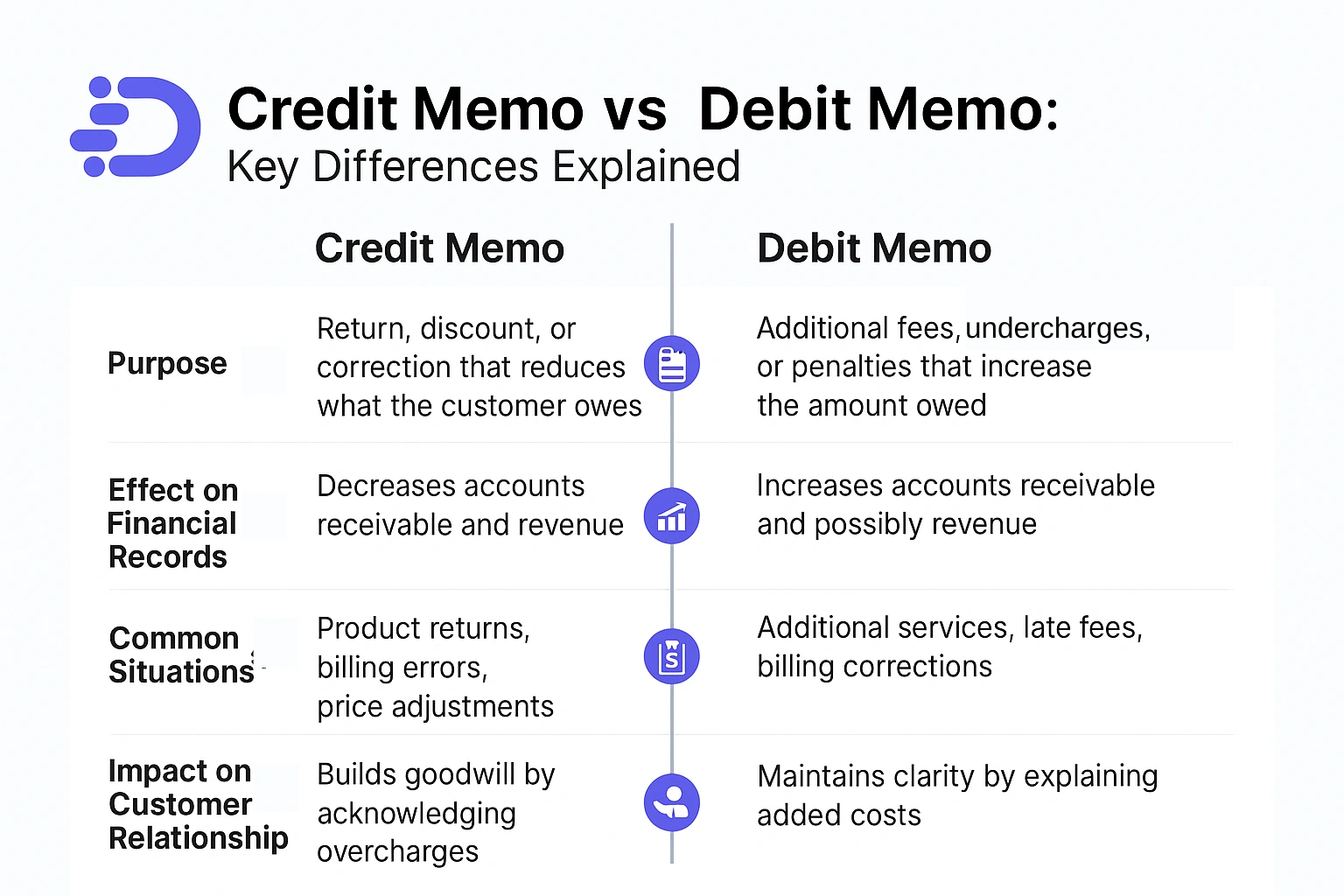 Credit Memo vs Debit Memo:
Key Differences Explained

| | Credit Memo | Debit Memo |
|---|---|---|
| Purpose | Return, discount, or correction that reduces what the customer owes | Additional fees, undercharges, or penalties that increase the amount owed |
| Effect on Financial Records | Decreases accounts receivable and revenue | Increases accounts receivable and possibly revenue |
| Common Situations | Product returns, billing errors, price adjustments | Additional services, late fees, billing corrections |
| Impact on Customer Relationship | Builds goodwill by acknowledging overcharges | Maintains clarity by explaining added costs |